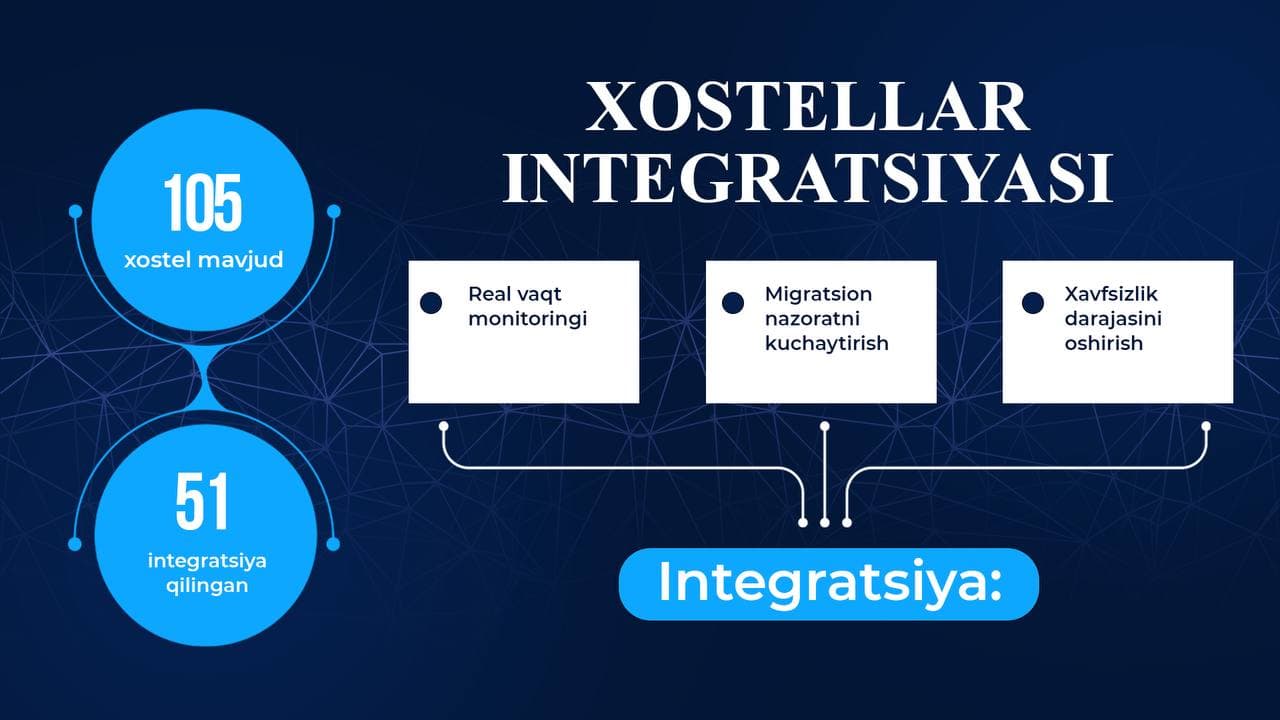 XOSTELLAR INTEGRATSIYASI

105
xostel mavjud

51
integratsiya qilingan

Real vaqt monitoringi

Migratsion nazoratni kuchaytirish

Xavfsizlik darajasini oshirish

Integratsiya: